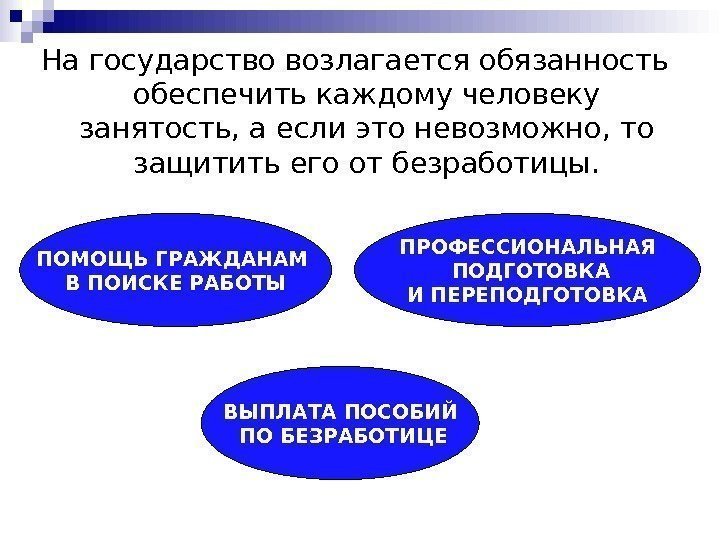 На государство возлагается обязанность обеспечить каждому человеку занятость, а если это невозможно, то защитить его от безработицы.

ПОМОЩЬ ГРАЖДАНАМ В ПОИСКЕ РАБОТЫ

ПРОФЕССИОНАЛЬНАЯ ПОДГОТОВКА И ПЕРЕПОДГОТОВКА

ВЫПЛАТА ПОСОБИЙ ПО БЕЗРАБОТИЦЕ